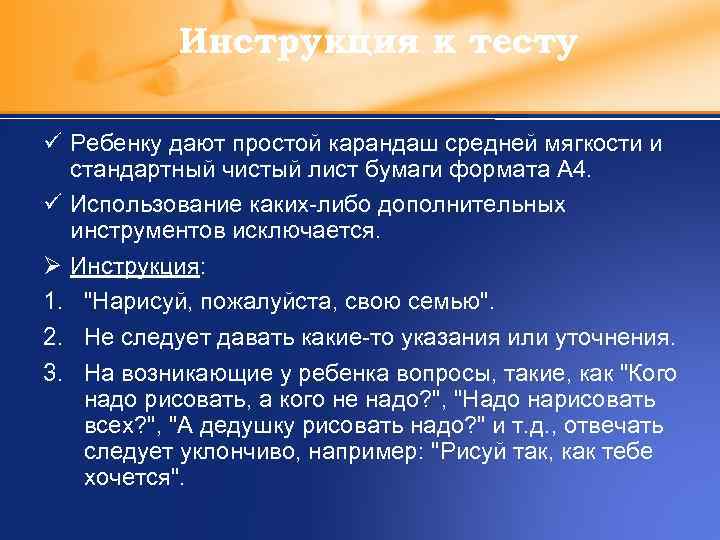 Инструкция к тесту

✓ Ребенку дают простой карандаш средней мягкости и стандартный чистый лист бумаги формата А4.

✓ Использование каких-либо дополнительных инструментов исключается.

➢ Инструкция:

1. "Нарисуй, пожалуйста, свою семью".

2. Не следует давать какие-то указания или уточнения.

3. На возникающие у ребенка вопросы, такие, как "Кого надо рисовать, а кого не надо?", "Надо нарисовать всех?", "А дедушку рисовать надо?" и т.д., отвечать следует уклончиво, например: "Рисуй так, как тебе хочется".